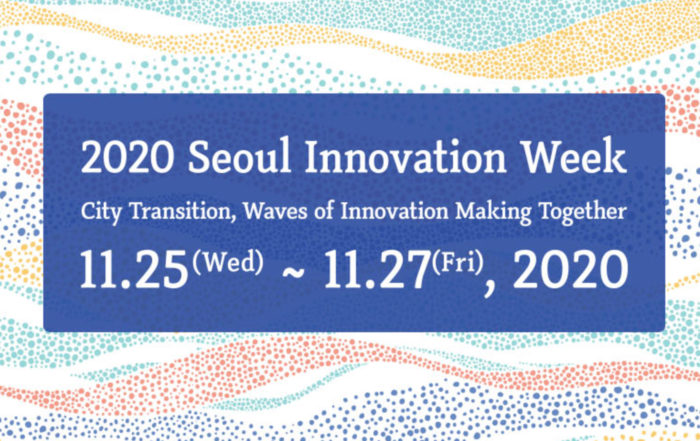 2020 Seoul Innovation Week

City Transition, Waves of Innovation Making Together

11.25(Wed) ~ 11.27(Fri), 2020